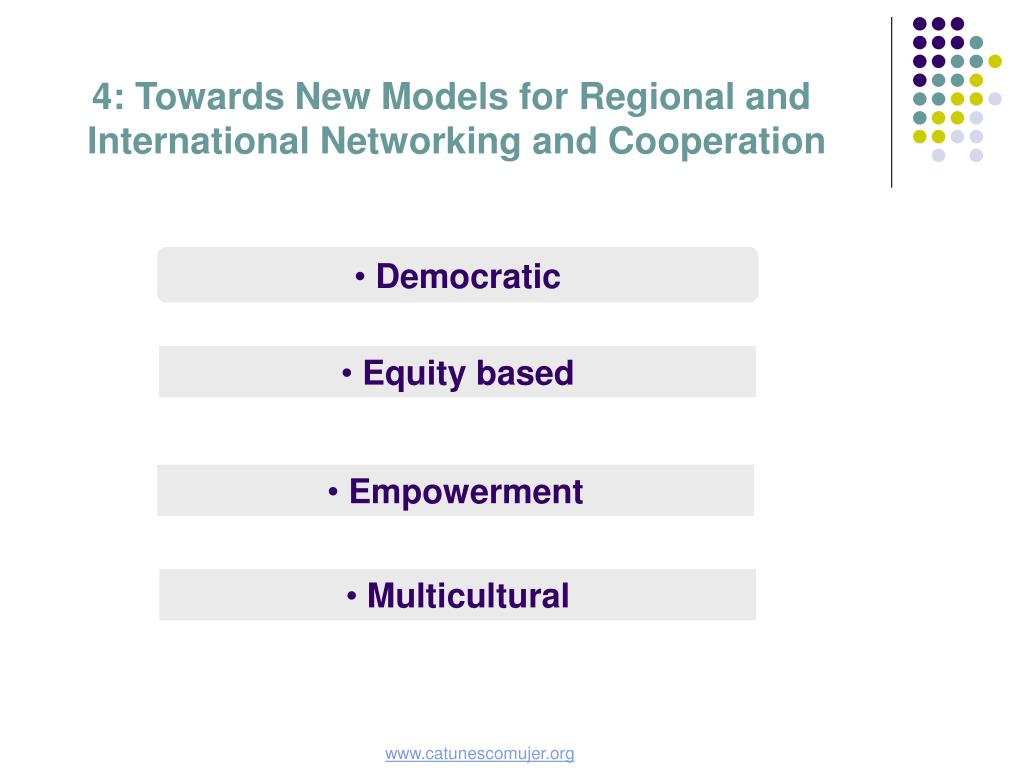 4: Towards New Models for Regional and International Networking and Cooperation

• Democratic

• Equity based

• Empowerment

• Multicultural

www.catunescomujer.org